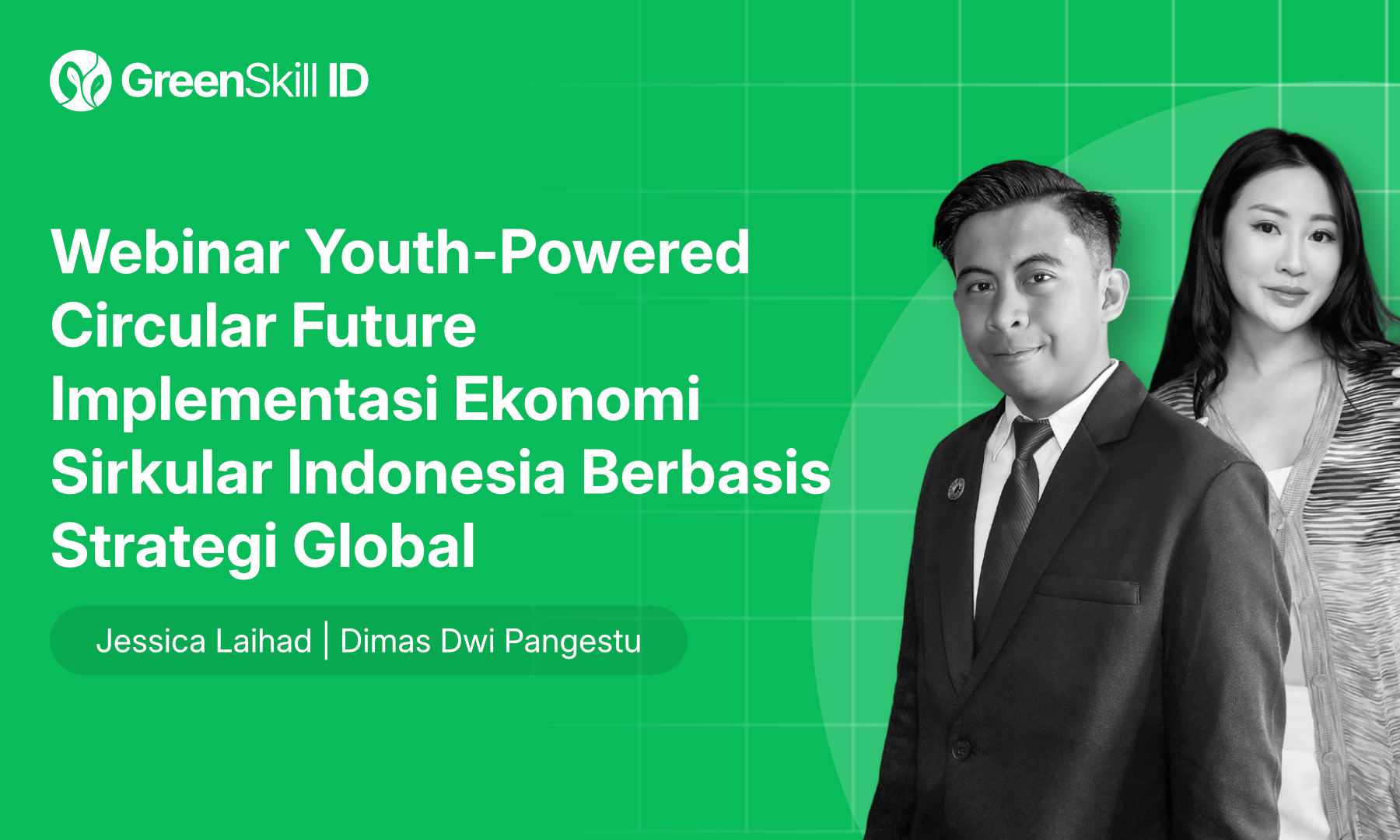 GreenSkill ID

Webinar Youth-Powered Circular Future Implementasi Ekonomi Sirkular Indonesia Berbasis Strategi Global

Jessica Laihad | Dimas Dwi Pangestu